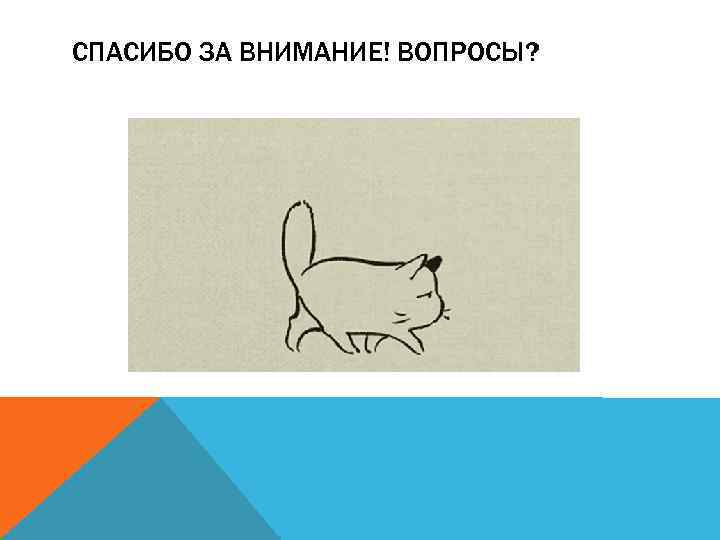 СПАСИБО ЗА ВНИМАНИЕ! ВОПРОСЫ?